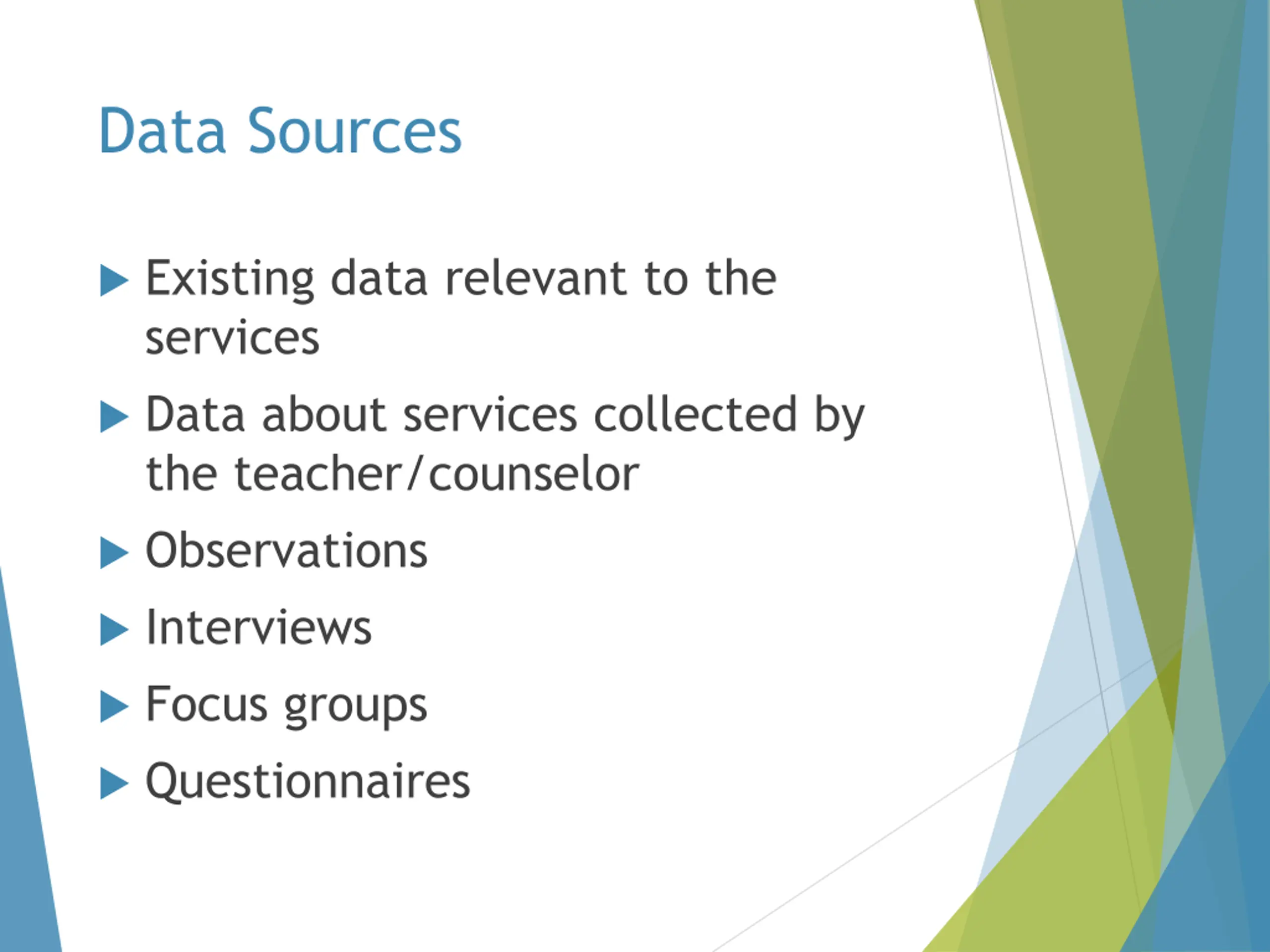 Data Sources

▶ Existing data relevant to the services

▶ Data about services collected by the teacher/counselor

▶ Observations

▶ Interviews

▶ Focus groups

▶ Questionnaires